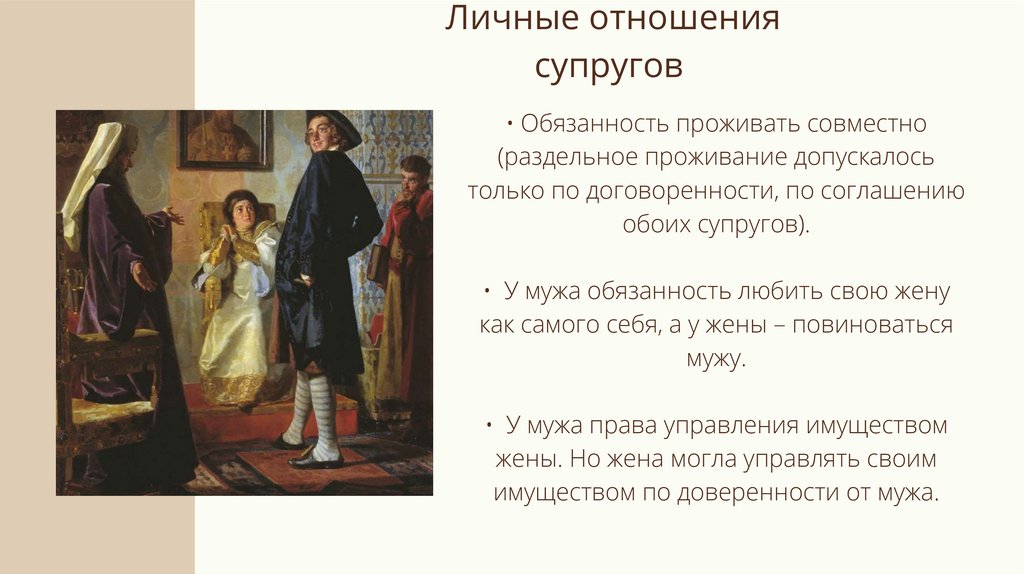 Личные отношения супругов

• Обязанность проживать совместно (раздельное проживание допускалось только по договоренности, по соглашению обоих супругов).

• У мужа обязанность любить свою жену как самого себя, а у жены – повиноваться мужу.

• У мужа права управления имуществом жены. Но жена могла управлять своим имуществом по доверенности от мужа.